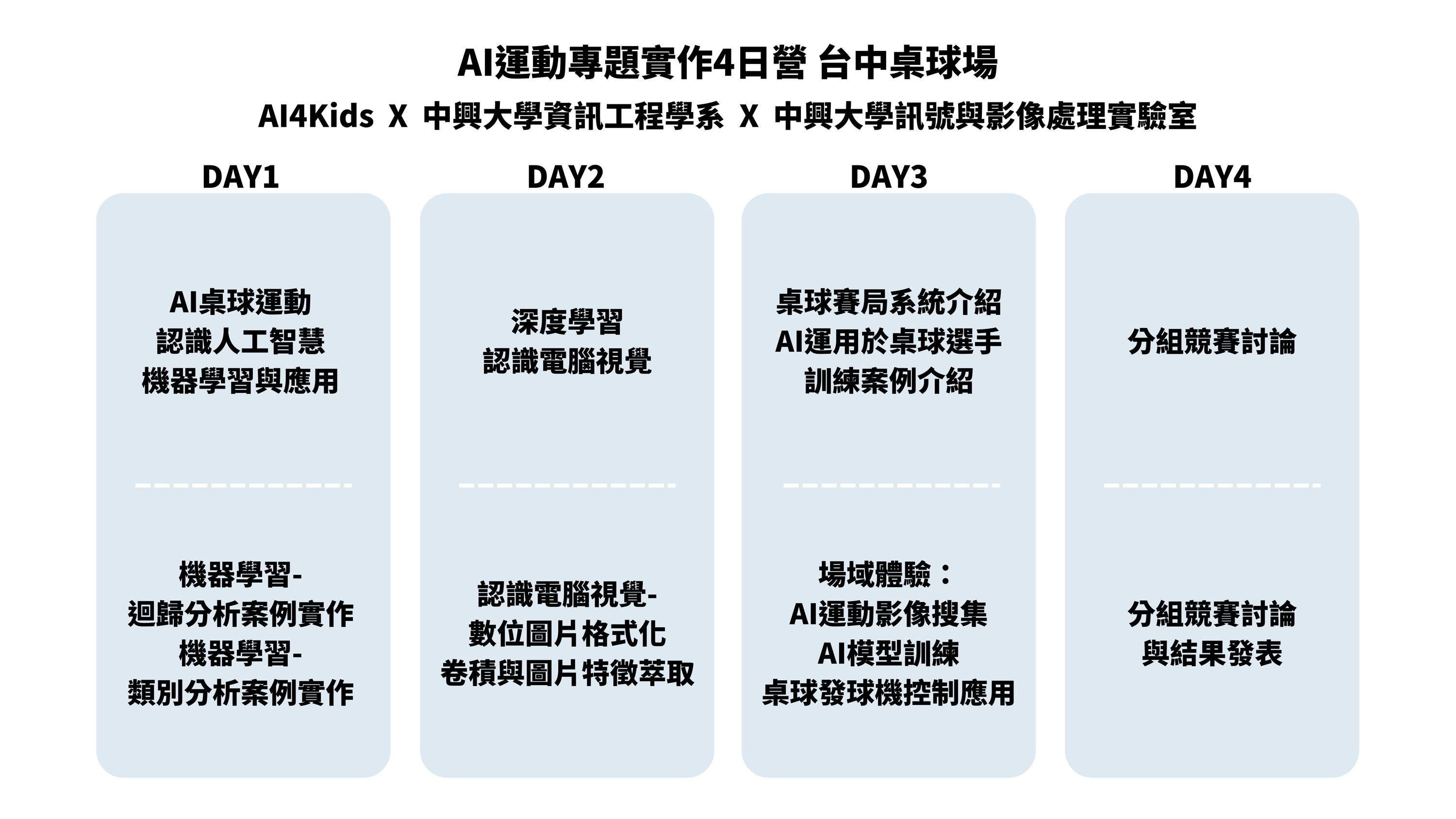 AI運動專題實作4日營 台中桌球場
AI4Kids X 中興大學資訊工程學系 X 中興大學訊號與影像處理實驗室

DAY1

AI桌球運動
認識人工智慧
機器學習與應用

機器學習-
迴歸分析案例實作
機器學習-
類別分析案例實作

DAY2

深度學習
認識電腦視覺

認識電腦視覺-
數位圖片格式化
卷積與圖片特徵萃取

DAY3

桌球賽局系統介紹
AI運用於桌球選手
訓練案例介紹

場域體驗：
AI運動影像搜集
AI模型訓練
桌球發球機控制應用

DAY4

分組競賽討論

分組競賽討論
與結果發表